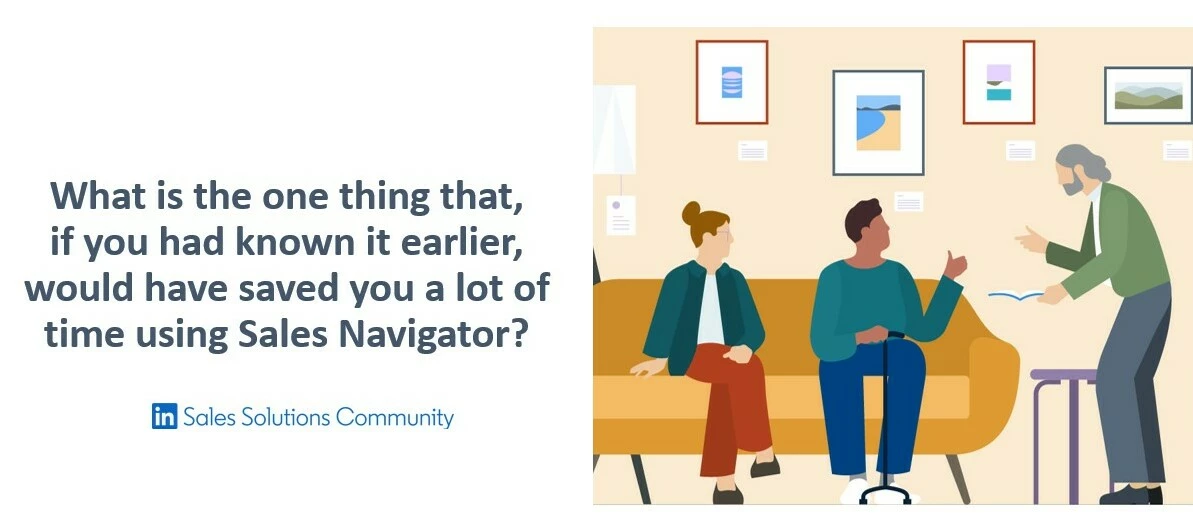 What is the one thing that, if you had known it earlier, would have saved you a lot of time using Sales Navigator?

in Sales Solutions Community